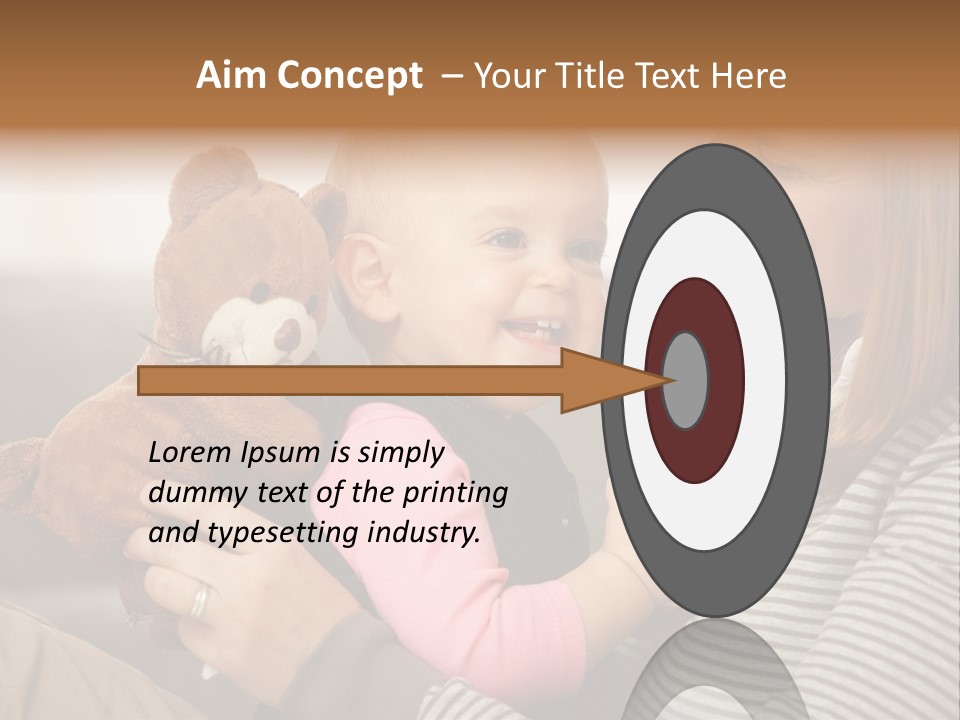 Aim Concept – Your Title Text Here

Lorem Ipsum is simply dummy text of the printing and typesetting industry.